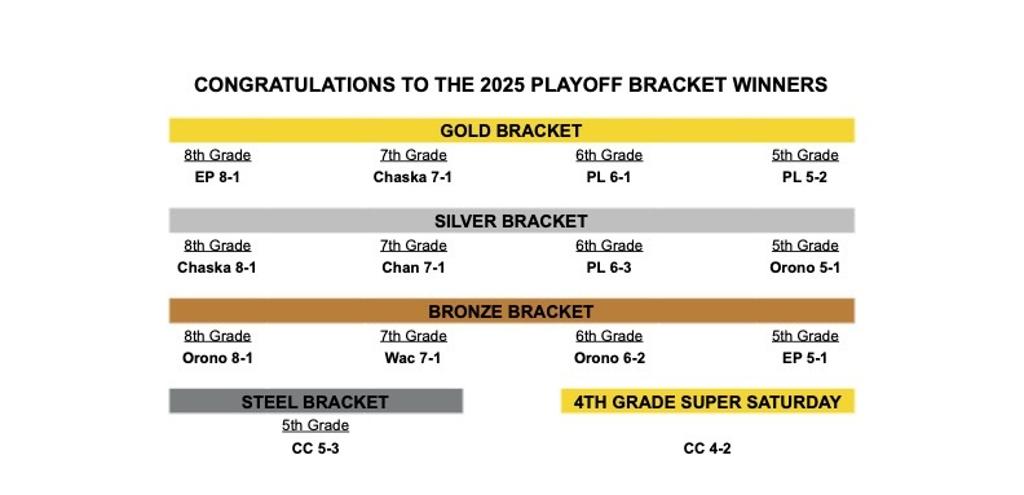 CONGRATULATIONS TO THE 2025 PLAYOFF BRACKET WINNERS

GOLD BRACKET

| 8th Grade | 7th Grade | 6th Grade | 5th Grade |
|---|---|---|---|
| EP 8-1 | Chaska 7-1 | PL 6-1 | PL 5-2 |

SILVER BRACKET

| 8th Grade | 7th Grade | 6th Grade | 5th Grade |
|---|---|---|---|
| Chaska 8-1 | Chan 7-1 | PL 6-3 | Orono 5-1 |

BRONZE BRACKET

| 8th Grade | 7th Grade | 6th Grade | 5th Grade |
|---|---|---|---|
| Orono 8-1 | Wac 7-1 | Orono 6-2 | EP 5-1 |

STEEL BRACKET

5th Grade

CC 5-3

4TH GRADE SUPER SATURDAY

CC 4-2